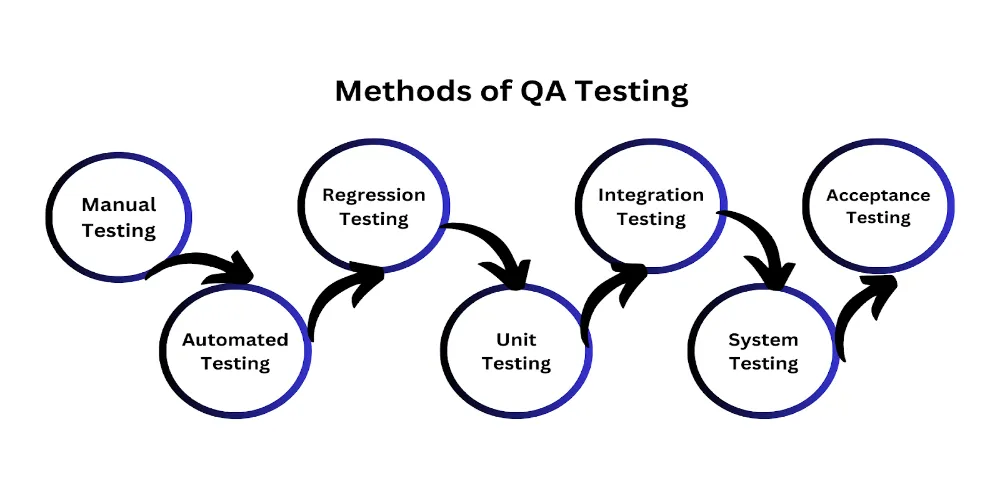 Methods of QA Testing

Manual Testing

Automated Testing

Regression Testing

Unit Testing

Integration Testing

System Testing

Acceptance Testing